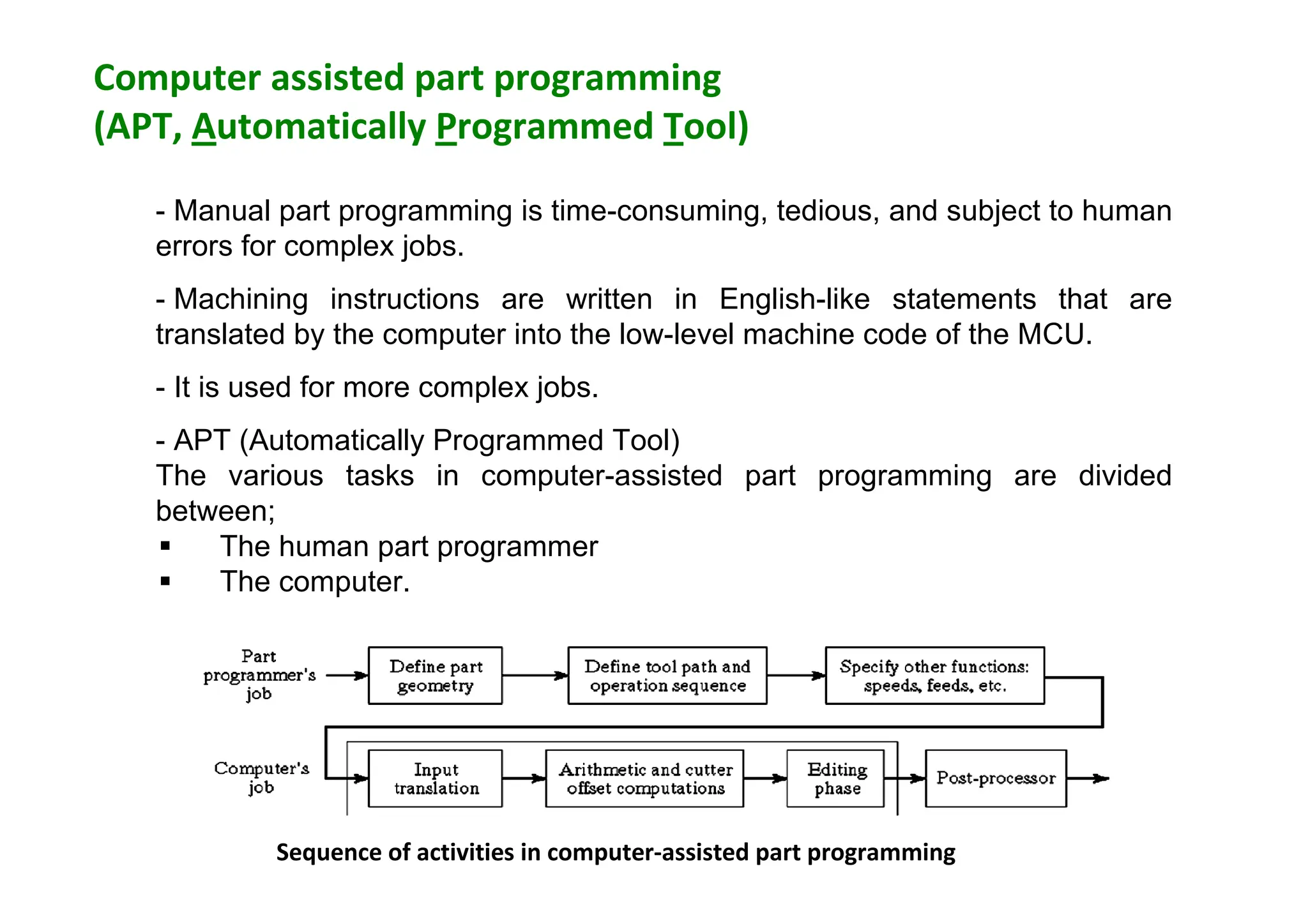 Computer assisted part programming
(APT, Automatically Programmed Tool)

- Manual part programming is time-consuming, tedious, and subject to human errors for complex jobs.

- Machining instructions are written in English-like statements that are translated by the computer into the low-level machine code of the MCU.

- It is used for more complex jobs.

- APT (Automatically Programmed Tool)
The various tasks in computer-assisted part programming are divided between;
▪ The human part programmer
▪ The computer.

Part programmer's job
Define part geometry
Define tool path and operation sequence
Specify other functions: speeds, feeds, etc.
Computer's job
Input translation
Arithmetic and cutter offset computations
Editing phase
Post-processor

Sequence of activities in computer-assisted part programming